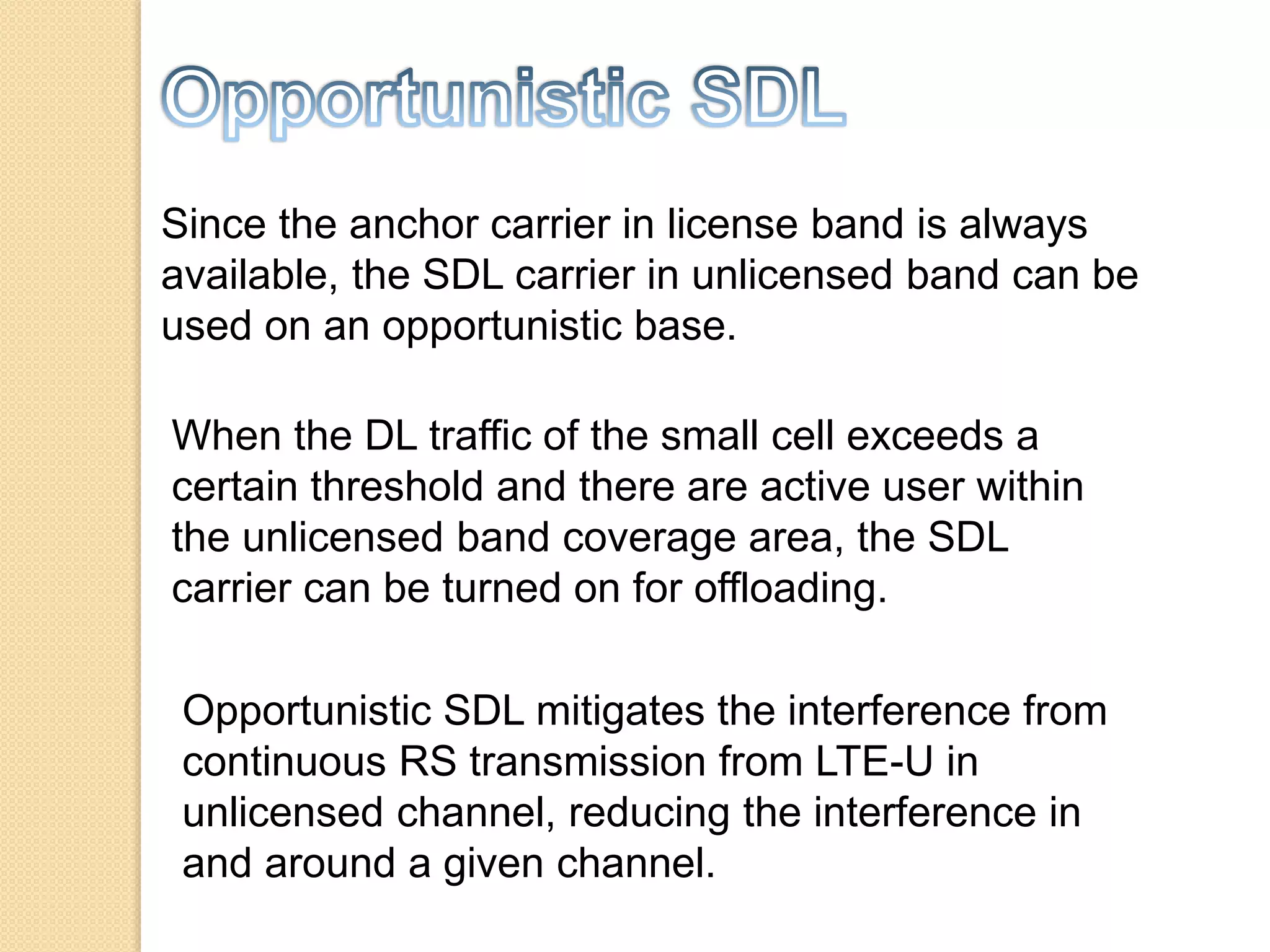 Opportunistic SDL

Since the anchor carrier in license band is always available, the SDL carrier in unlicensed band can be used on an opportunistic base.

When the DL traffic of the small cell exceeds a certain threshold and there are active user within the unlicensed band coverage area, the SDL carrier can be turned on for offloading.

Opportunistic SDL mitigates the interference from continuous RS transmission from LTE-U in unlicensed channel, reducing the interference in and around a given channel.